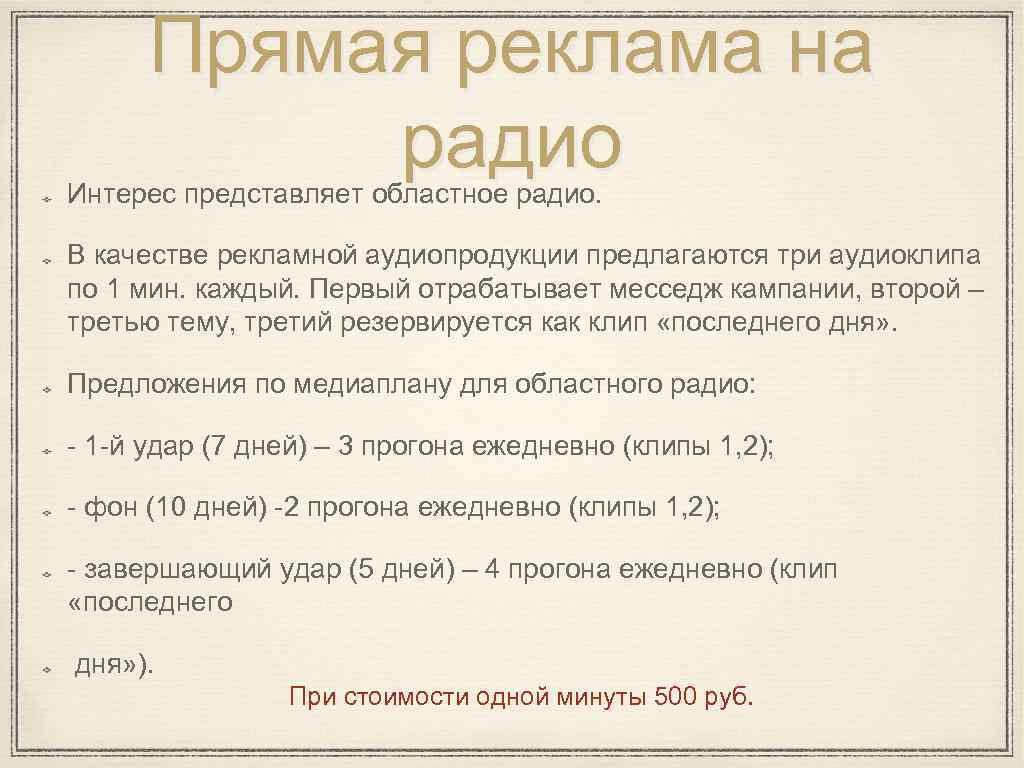 Прямая реклама на радио

Интерес представляет областное радио.

В качестве рекламной аудиопродукции предлагаются три аудиоклипа по 1 мин. каждый. Первый отрабатывает месседж кампании, второй – третью тему, третий резервируется как клип «последнего дня».

Предложения по медиаплану для областного радио:

- 1-й удар (7 дней) – 3 прогона ежедневно (клипы 1,2);

- фон (10 дней) -2 прогона ежедневно (клипы 1,2);

- завершающий удар (5 дней) – 4 прогона ежедневно (клип «последнего

дня»).

При стоимости одной минуты 500 руб.